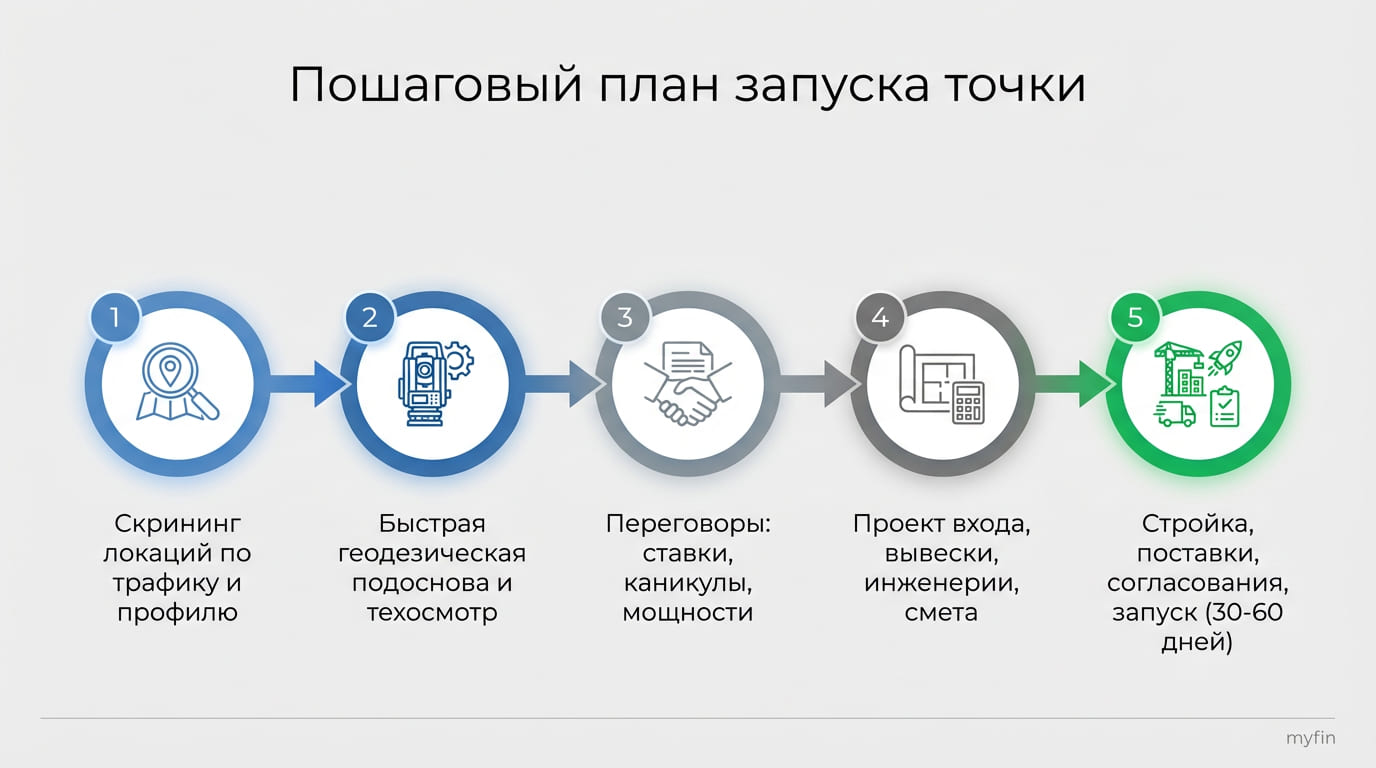 Пошаговый план запуска точки

1

Скрининг локаций по трафику и профилю

2

Быстрая геодезическая подоснова и техосмотр

3

Переговоры: ставки, каникулы, мощности

4

Проект входа, вывески, инженерии, смета

5

Стройка, поставки, согласования, запуск (30-60 дней)

myfin